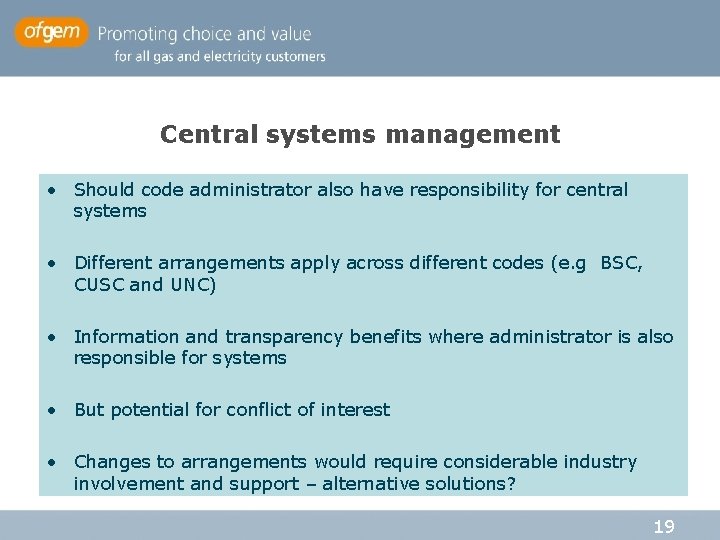 ofgem Promoting choice and value for all gas and electricity customers

Central systems management

• Should code administrator also have responsibility for central systems

• Different arrangements apply across different codes (e.g BSC, CUSC and UNC)

• Information and transparency benefits where administrator is also responsible for systems

• But potential for conflict of interest

• Changes to arrangements would require considerable industry involvement and support – alternative solutions?

19